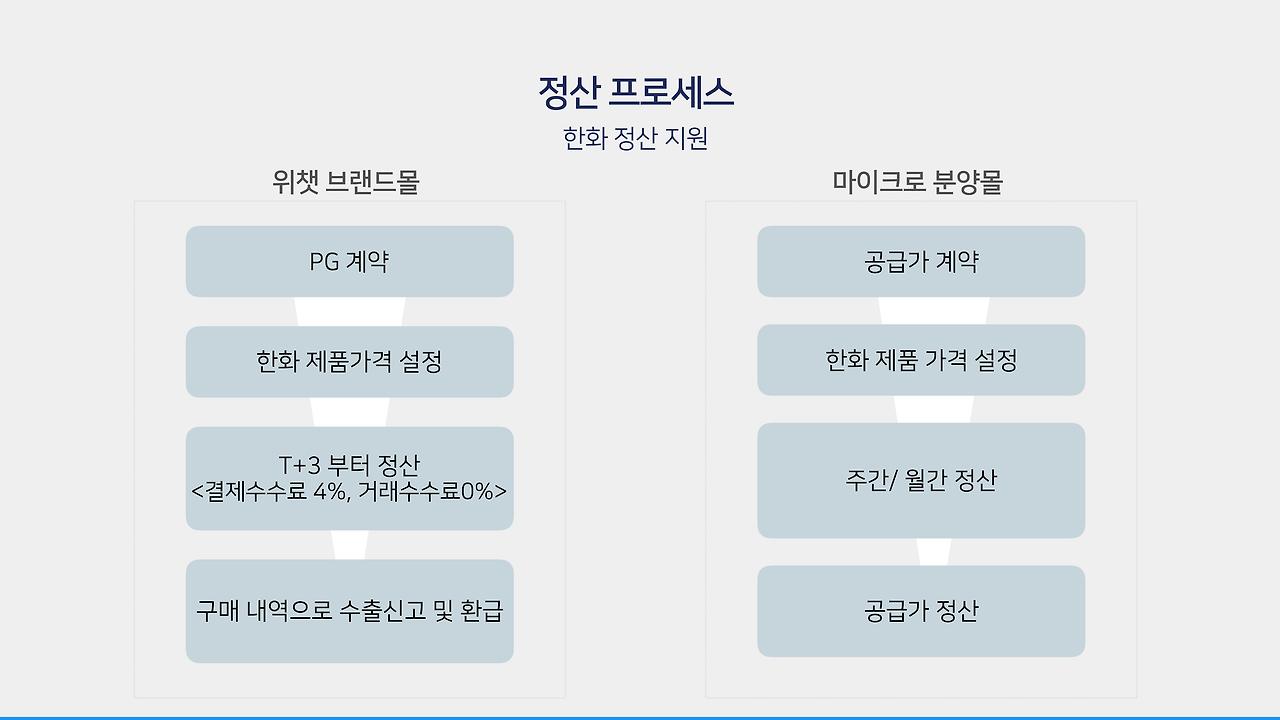 정산 프로세스

한화 정산 지원

위챗 브랜드몰

PG 계약

한화 제품가격 설정

T+3 부터 정산
<결제수수료 4%, 거래수수료0%>

구매 내역으로 수출신고 및 환급

마이크로 분양몰

공급가 계약

한화 제품 가격 설정

주간/ 월간 정산

공급가 정산